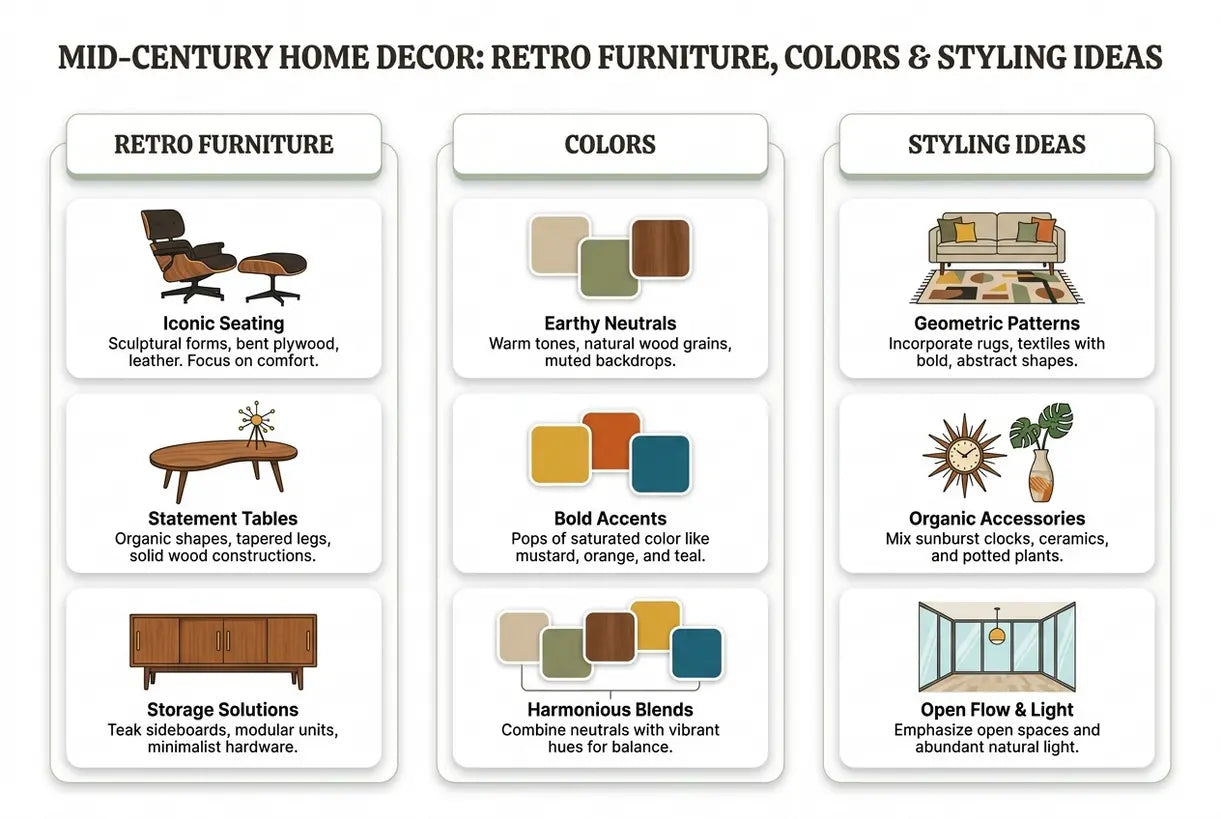 MID-CENTURY HOME DECOR: RETRO FURNITURE, COLORS & STYLING IDEAS

RETRO FURNITURE

Iconic Seating
Sculptural forms, bent plywood, leather. Focus on comfort.

Statement Tables
Organic shapes, tapered legs, solid wood constructions.

Storage Solutions
Teak sideboards, modular units, minimalist hardware.

COLORS

Earthy Neutrals
Warm tones, natural wood grains, muted backdrops.

Bold Accents
Pops of saturated color like mustard, orange, and teal.

Harmonious Blends
Combine neutrals with vibrant hues for balance.

STYLING IDEAS

Geometric Patterns
Incorporate rugs, textiles with bold, abstract shapes.

Organic Accessories
Mix sunburst clocks, ceramics, and potted plants.

Open Flow & Light
Emphasize open spaces and abundant natural light.